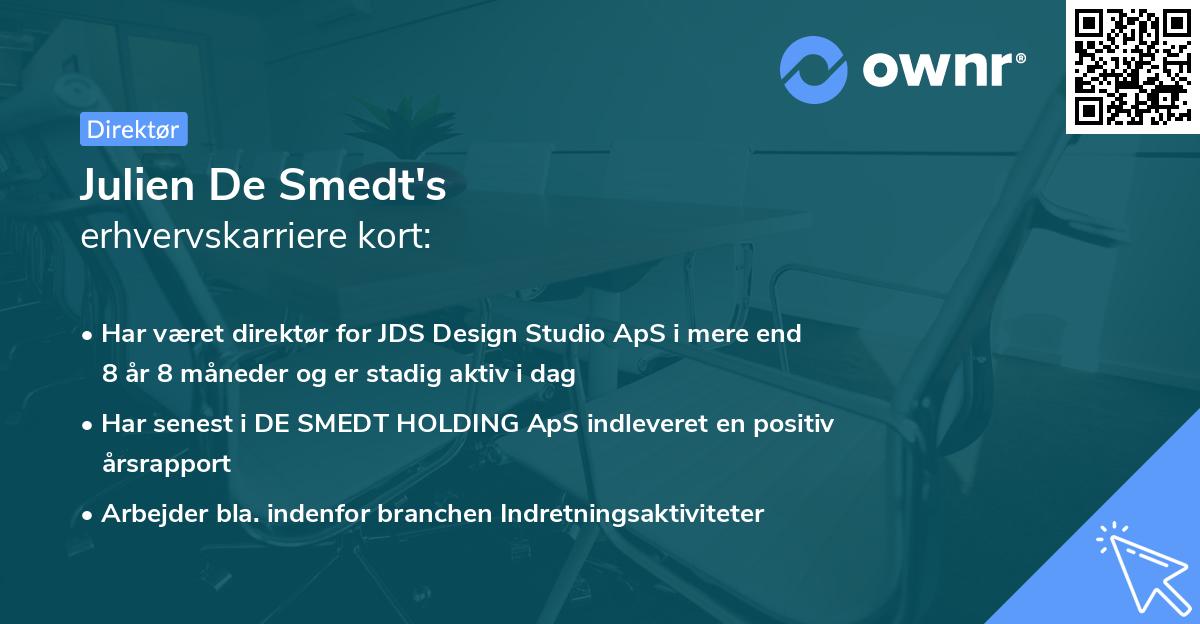 ownr®

Direktør

Julien De Smedt's
erhvervskarriere kort:

• Har været direktør for JDS Design Studio ApS i mere end 8 år 8 måneder og er stadig aktiv i dag

• Har senest i DE SMEDT HOLDING ApS indleveret en positiv årsrapport

• Arbejder bla. indenfor branchen Indretningsaktiviteter